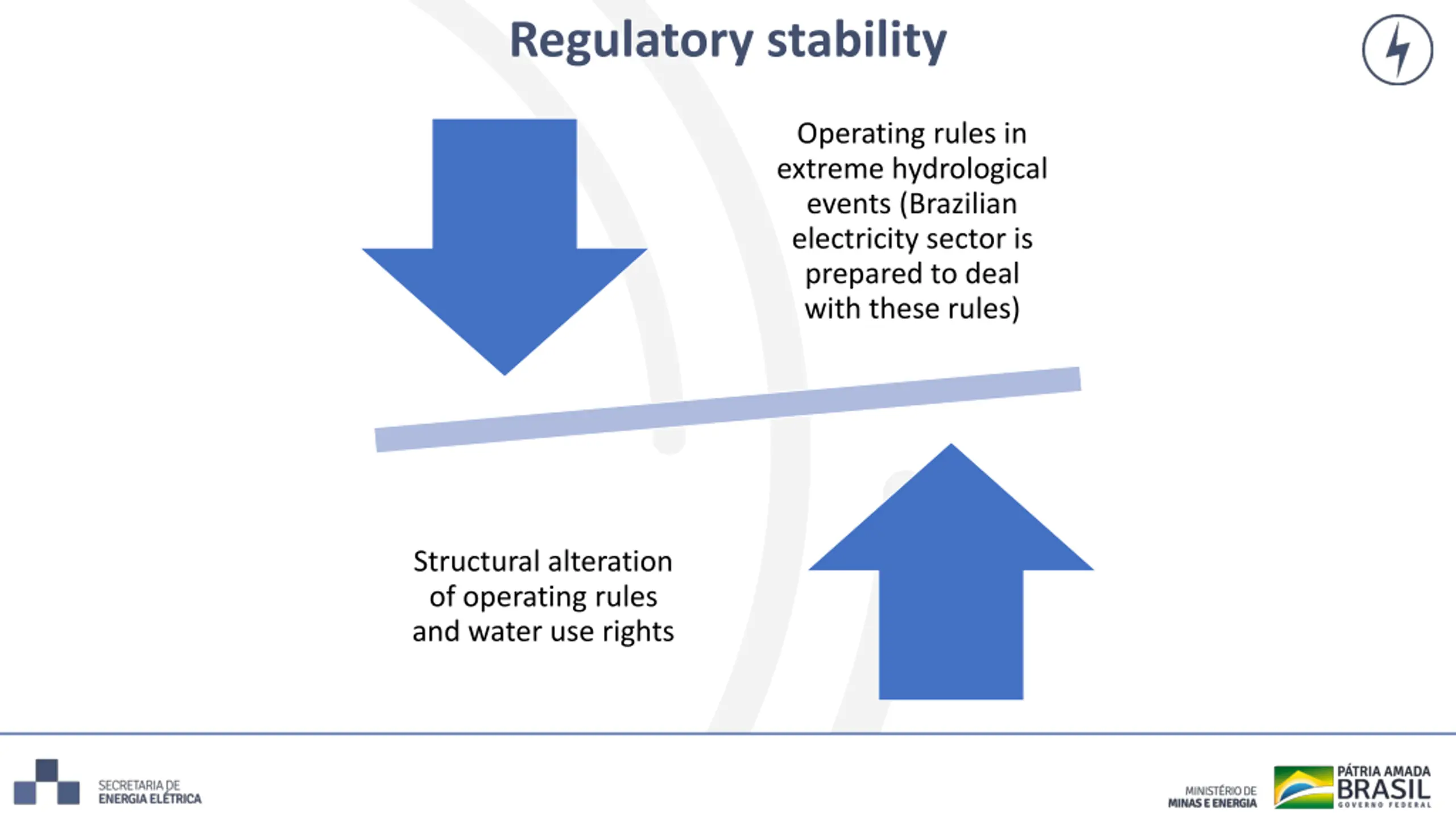 Regulatory stability

Operating rules in extreme hydrological events (Brazilian electricity sector is prepared to deal with these rules)

Structural alteration of operating rules and water use rights

SECRETARIA DE ENERGIA ELÉTRICA

MINISTÉRIO DE MINAS E ENERGIA

PÁTRIA AMADA BRASIL GOVERNO FEDERAL